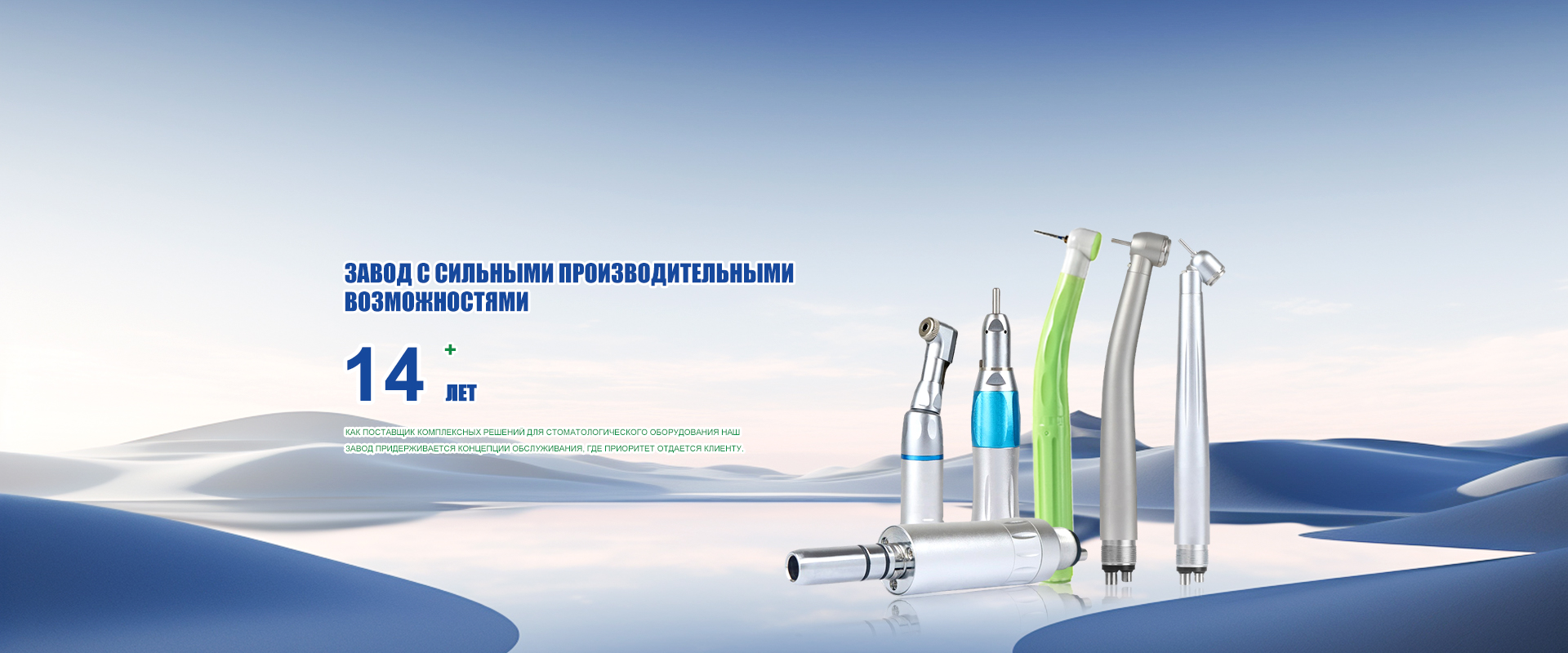 ЗАВОД С СИЛЬНЫМИ ПРОИЗВОДИТЕЛЬНЫМИ ВОЗМОЖНОСТЯМИ

14 + ЛЕТ

КАК ПОСТАВЩИК КОМПЛЕКСНЫХ РЕШЕНИЙ ДЛЯ СТОМАТОЛОГИЧЕСКОГО ОБОРУДОВАНИЯ НАШ ЗАВОД ПРИДЕРЖИВАЕТСЯ КОНЦЕПЦИИ ОБСЛУЖИВАНИЯ, ГДЕ ПРИОРИТЕТ ОТДАЕТСЯ КЛИЕНТУ.